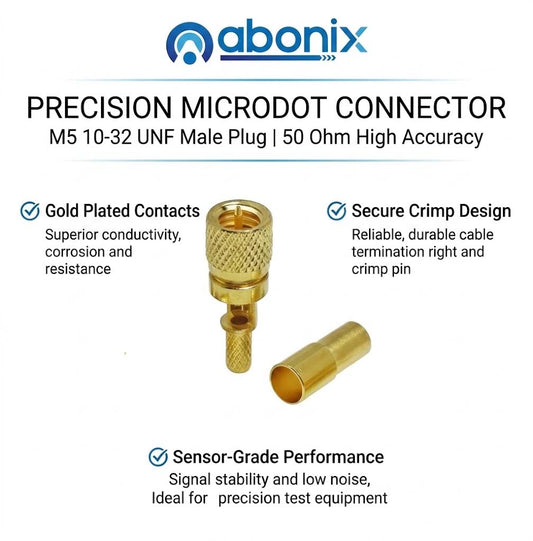 abonix

PRECISION MICRODOT CONNECTOR
M5 10-32 UNF Male Plug | 50 Ohm High Accuracy

Gold Plated Contacts
Superior conductivity, corrosion and resistance

Secure Crimp Design
Reliable, durable cable termination right and crimp pin

Sensor-Grade Performance
Signal stability and low noise, Ideal for precision test equipment